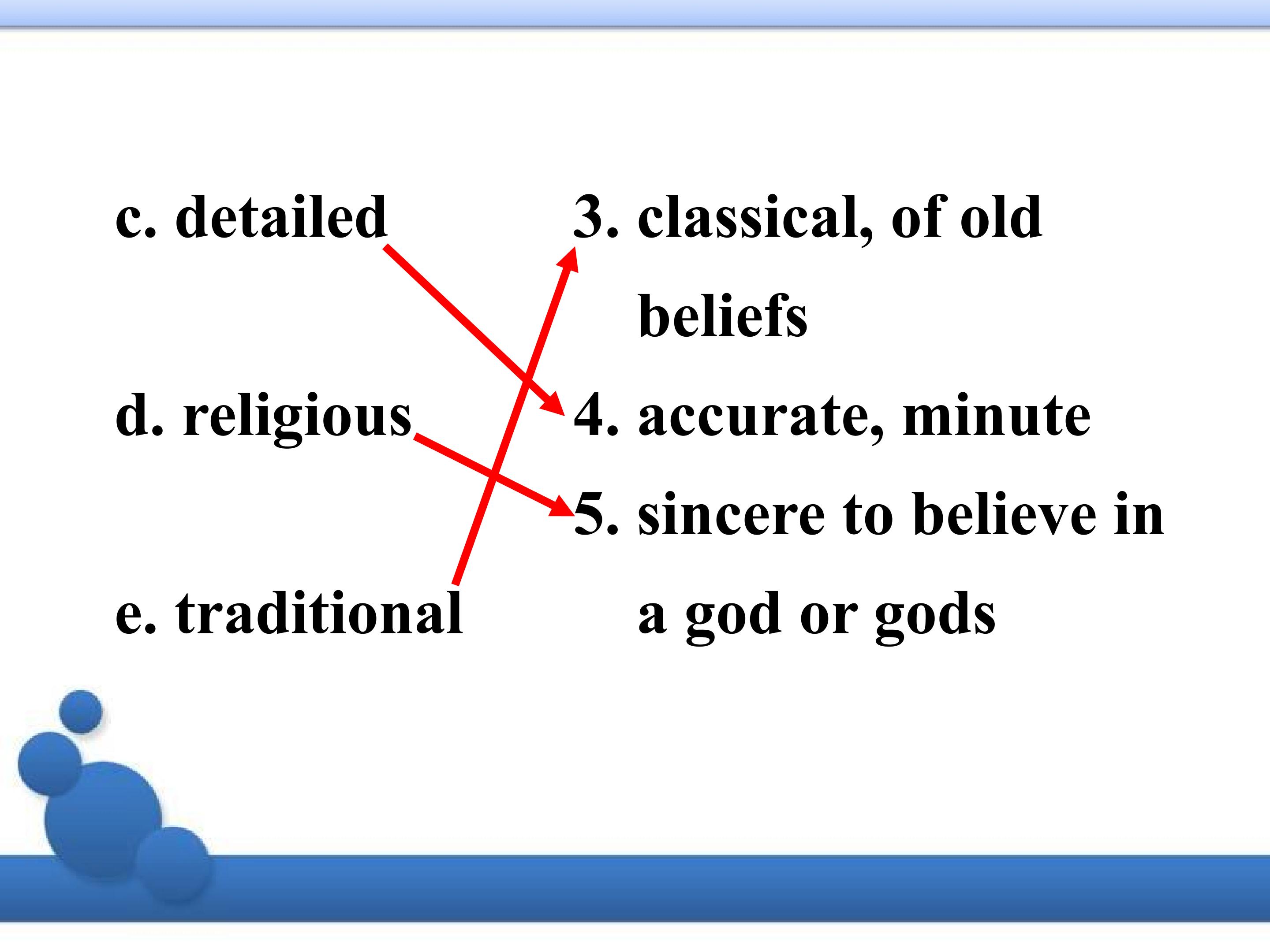 c. detailed

d. religious

e. traditional

3. classical, of old beliefs

4. accurate, minute

5. sincere to believe in a god or gods